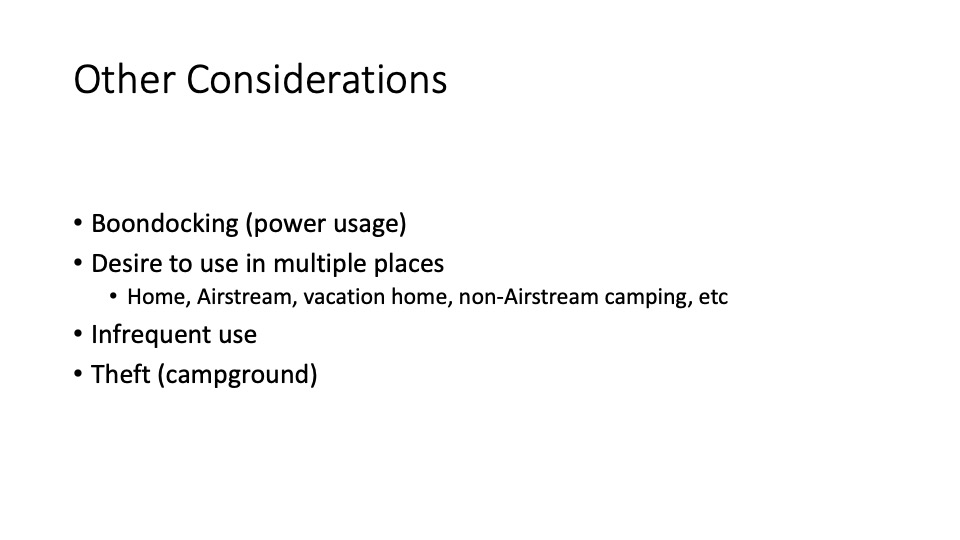 Other Considerations

• Boondocking (power usage)
• Desire to use in multiple places
  • Home, Airstream, vacation home, non-Airstream camping, etc
• Infrequent use
• Theft (campground)